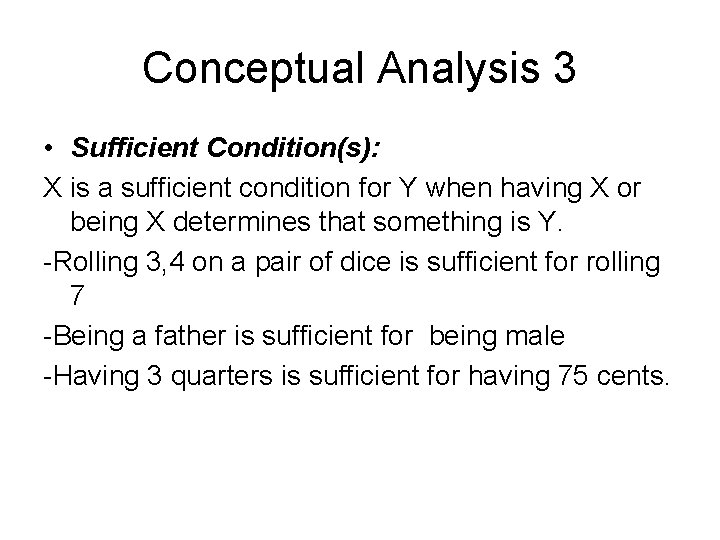 Conceptual Analysis 3

• Sufficient Condition(s):

X is a sufficient condition for Y when having X or being X determines that something is Y.

-Rolling 3,4 on a pair of dice is sufficient for rolling 7

-Being a father is sufficient for being male

-Having 3 quarters is sufficient for having 75 cents.